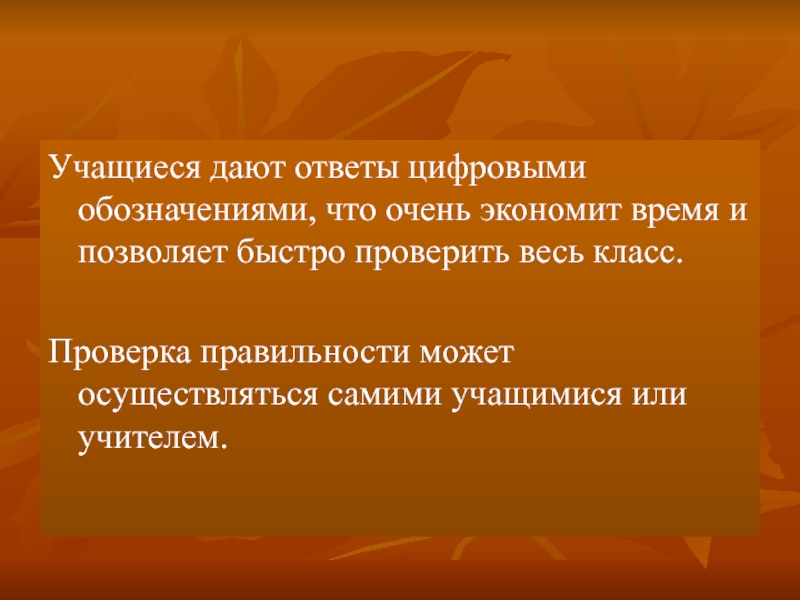 Учащиеся дают ответы цифровыми обозначениями, что очень экономит время и позволяет быстро проверить весь класс.

Проверка правильности может осуществляться самими учащимися или учителем.